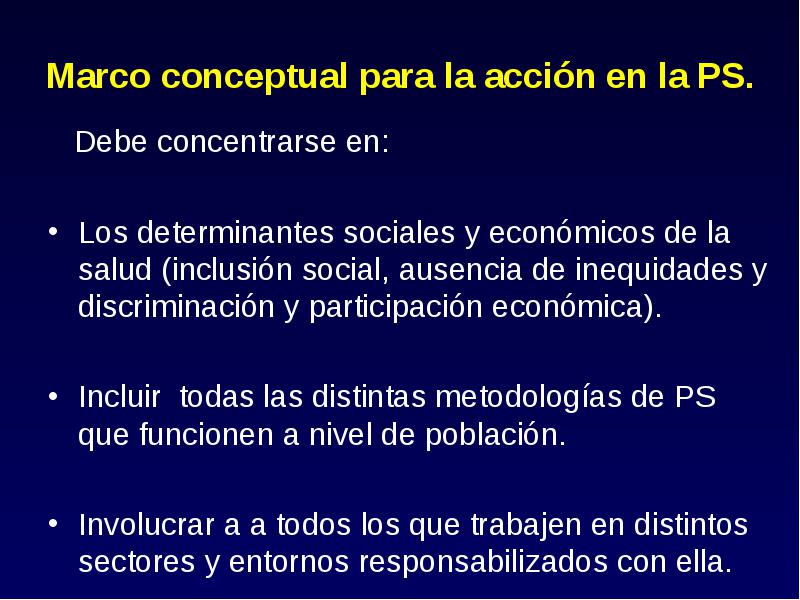 Marco conceptual para la acción en la PS.

Debe concentrarse en:

• Los determinantes sociales y económicos de la salud (inclusión social, ausencia de inequidades y discriminación y participación económica).

• Incluir todas las distintas metodologías de PS que funcionen a nivel de población.

• Involucrar a a todos los que trabajen en distintos sectores y entornos responsabilizados con ella.